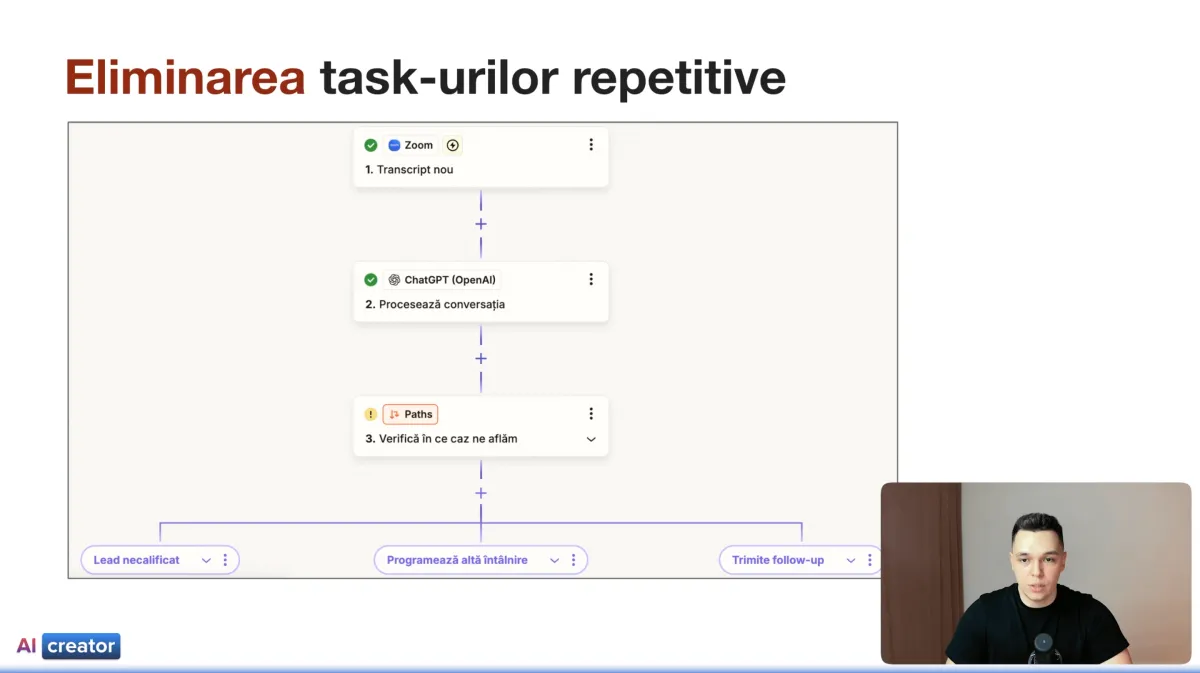 Eliminarea task-urilor repetitive

Zoom

1. Transcript nou

ChatGPT (OpenAI)

2. Procesează conversația

Paths

3. Verifică în ce caz ne aflăm

Lead necalificat

Programează altă întâlnire

Trimite follow-up

AI creator